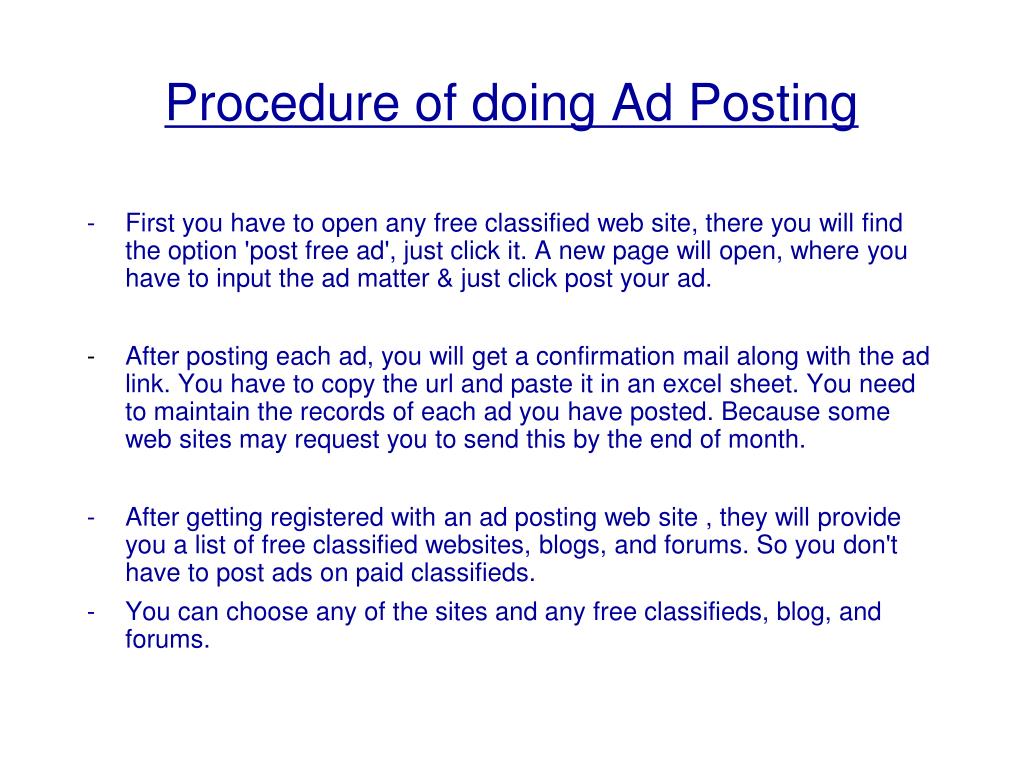 Procedure of doing Ad Posting

- First you have to open any free classified web site, there you will find the option 'post free ad', just click it. A new page will open, where you have to input the ad matter & just click post your ad.

- After posting each ad, you will get a confirmation mail along with the ad link. You have to copy the url and paste it in an excel sheet. You need to maintain the records of each ad you have posted. Because some web sites may request you to send this by the end of month.

- After getting registered with an ad posting web site , they will provide you a list of free classified websites, blogs, and forums. So you don't have to post ads on paid classifieds.
- You can choose any of the sites and any free classifieds, blog, and forums.